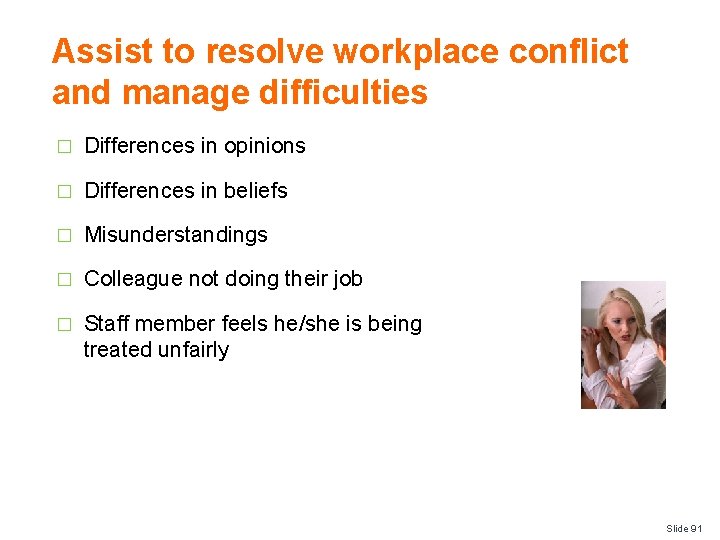 Assist to resolve workplace conflict and manage difficulties

□ Differences in opinions

□ Differences in beliefs

□ Misunderstandings

□ Colleague not doing their job

□ Staff member feels he/she is being treated unfairly

Slide 91